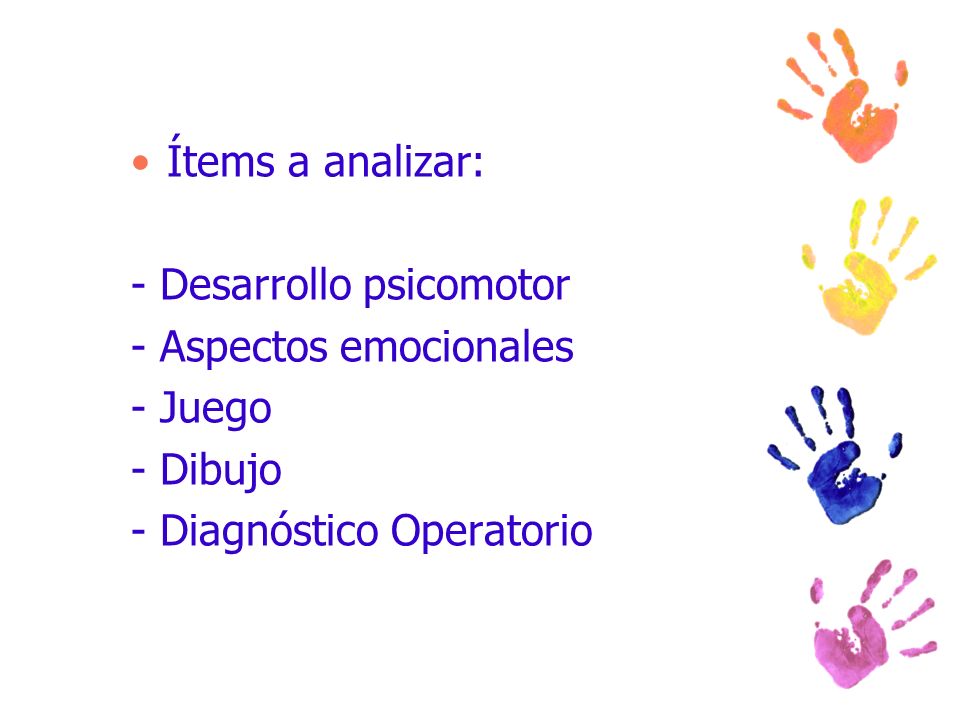 • Ítems a analizar:

- Desarrollo psicomotor
- Aspectos emocionales
- Juego
- Dibujo
- Diagnóstico Operatorio